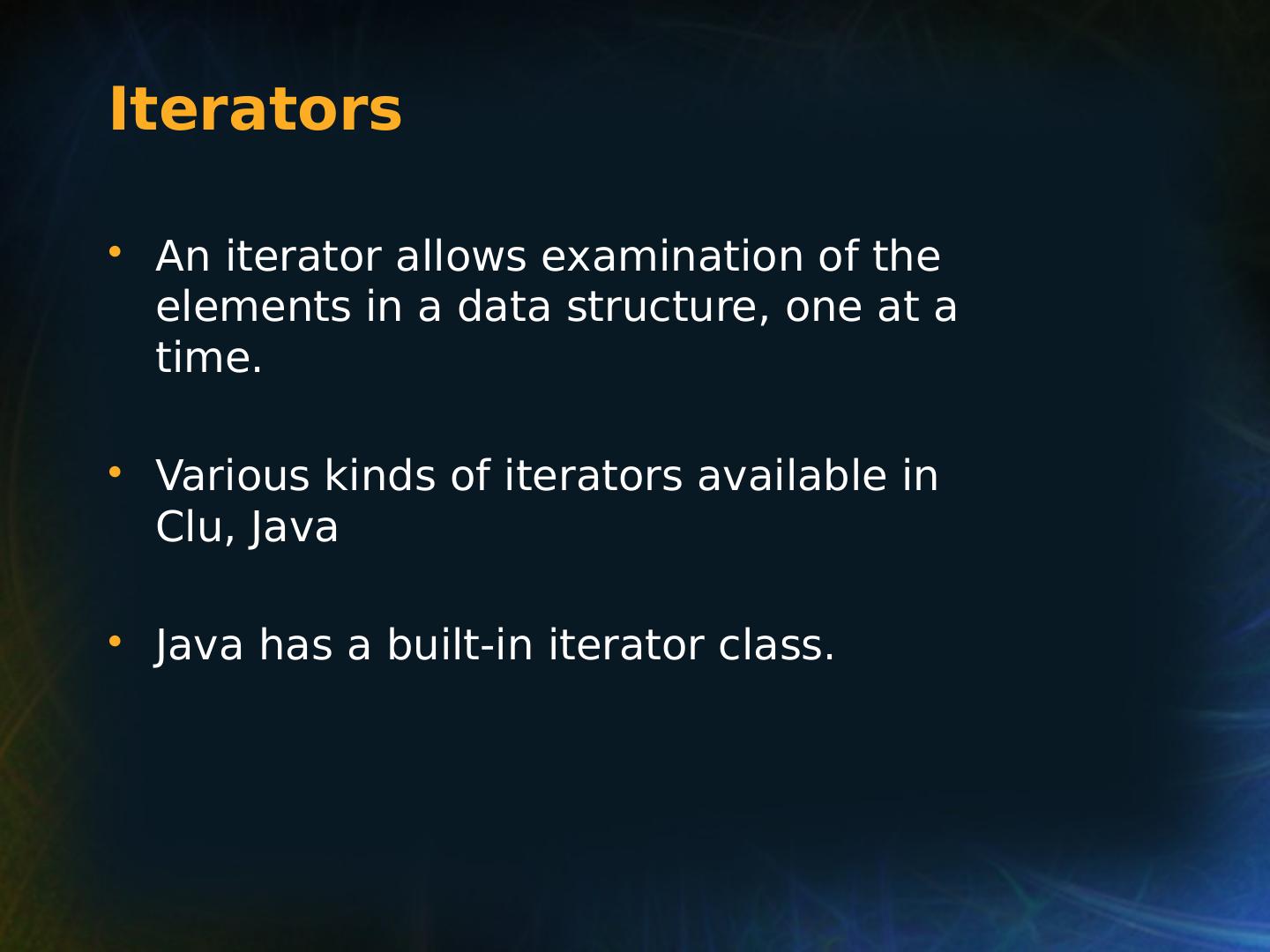 Iterators

• An iterator allows examination of the elements in a data structure, one at a time.

• Various kinds of iterators available in Clu, Java

• Java has a built-in iterator class.